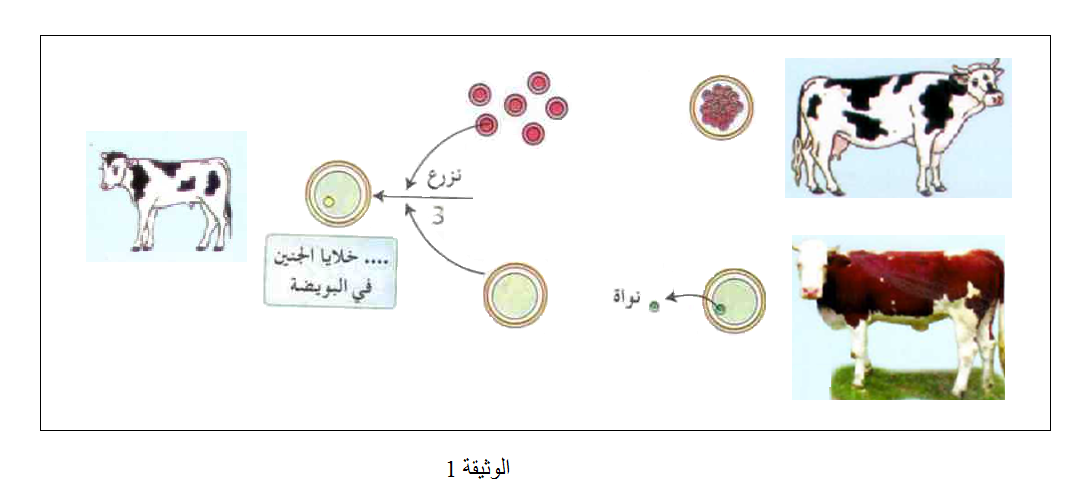 نزرع
3
.... خلايا الجنين في البويضة
نواة

الوثيقة 1